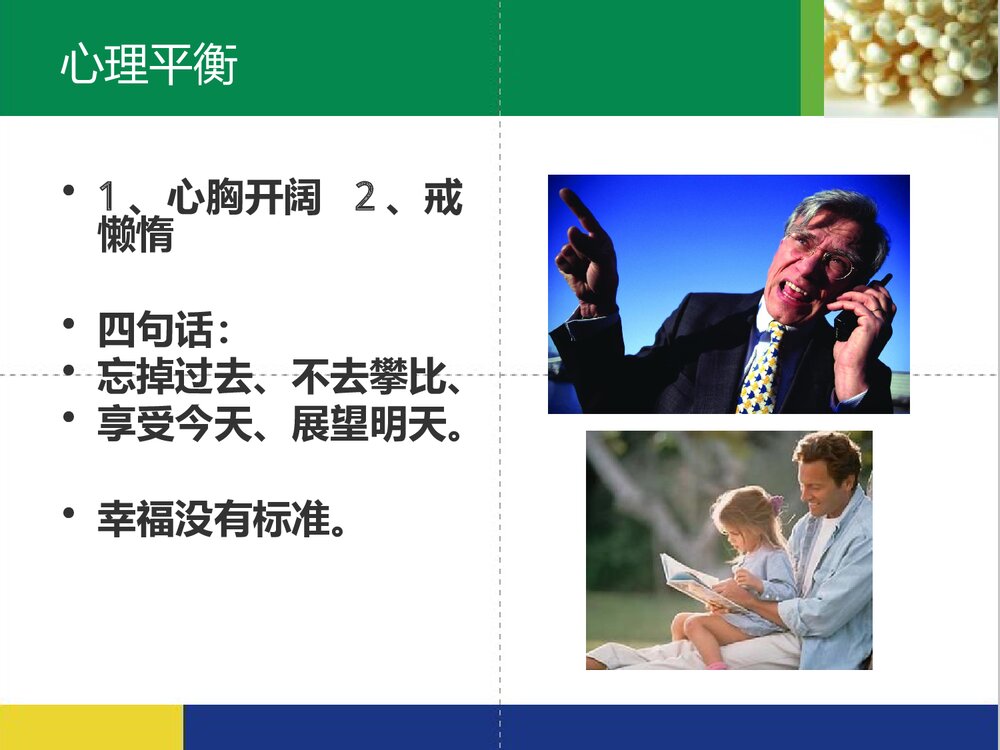 心理平衡

• 1、心胸开阔 2、戒懒惰

• 四句话：
• 忘掉过去、不去攀比、
• 享受今天、展望明天。

• 幸福没有标准。